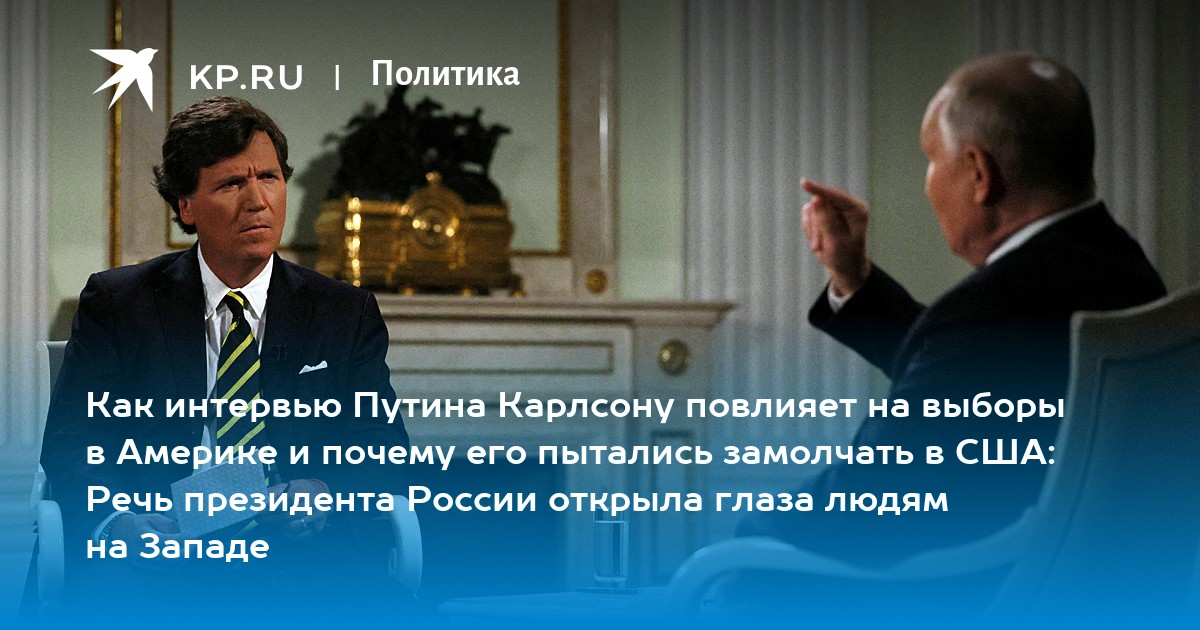 KP.RU | Политика

Как интервью Путина Карлсону повлияет на выборы в Америке и почему его пытались замолчать в США: Речь президента России открыла глаза людям на Западе